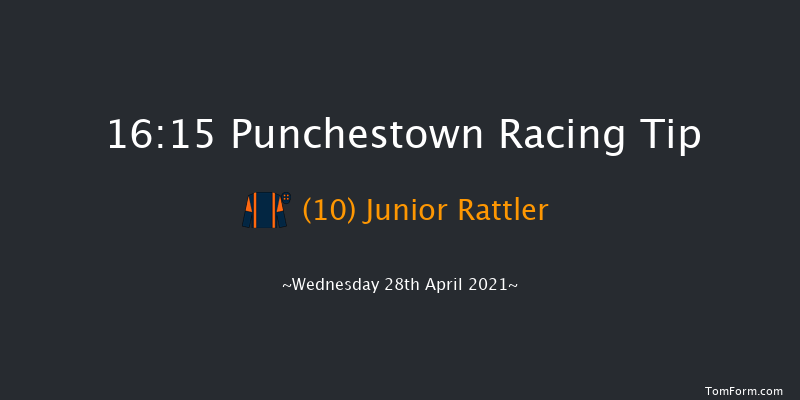 16:15 Punchestown Racing Tip

(10) Junior Rattler

~Wednesday 28th April 2021~

TomForm.com